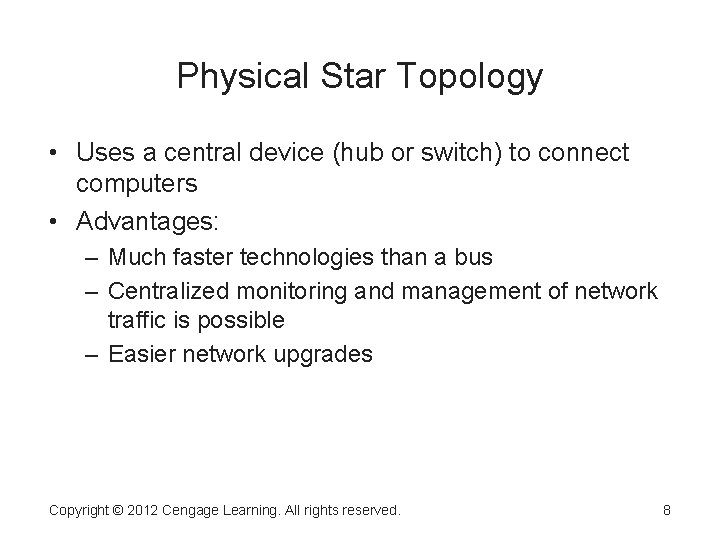 Physical Star Topology

• Uses a central device (hub or switch) to connect computers
• Advantages:
– Much faster technologies than a bus
– Centralized monitoring and management of network traffic is possible
– Easier network upgrades

Copyright © 2012 Cengage Learning. All rights reserved.

8